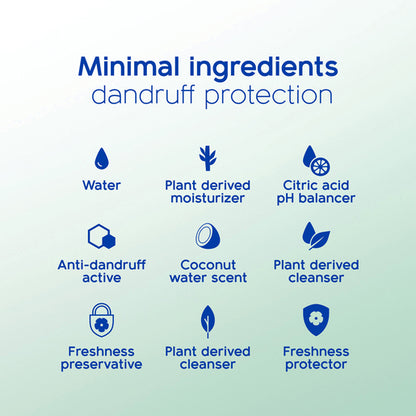 Minimal ingredients
dandruff protection

Water

Plant derived moisturizer

Citric acid pH balancer

Anti-dandruff active

Coconut water scent

Plant derived cleanser

Freshness preservative

Plant derived cleanser

Freshness protector